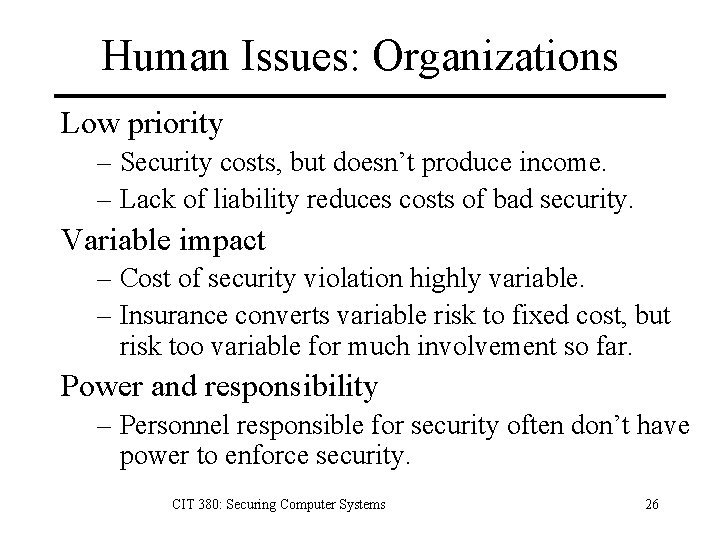 Human Issues: Organizations

Low priority
– Security costs, but doesn’t produce income.
– Lack of liability reduces costs of bad security.

Variable impact
– Cost of security violation highly variable.
– Insurance converts variable risk to fixed cost, but risk too variable for much involvement so far.

Power and responsibility
– Personnel responsible for security often don’t have power to enforce security.

CIT 380: Securing Computer Systems

26